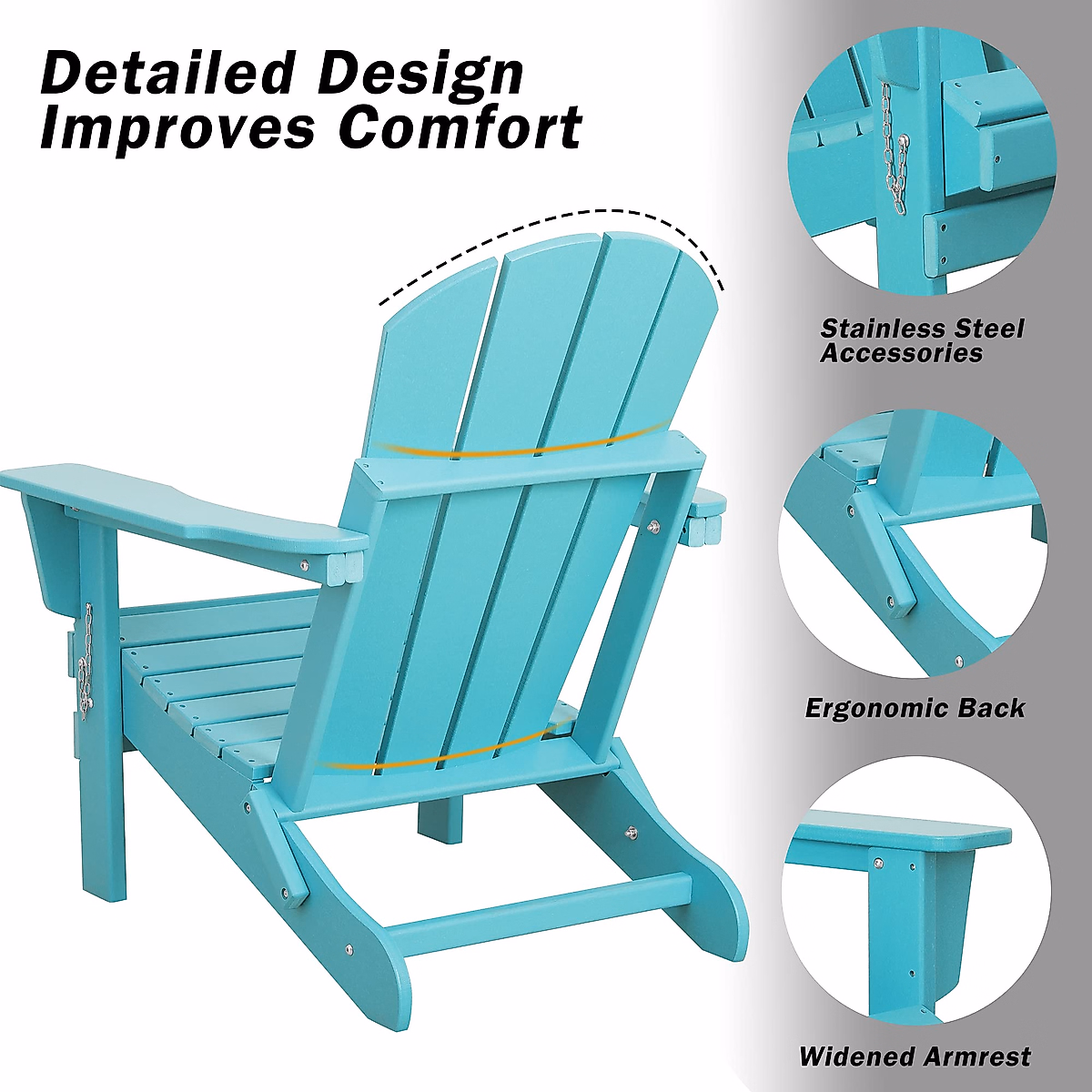 Detailed Design Improves Comfort

Stainless Steel Accessories

Ergonomic Back

Widened Armrest